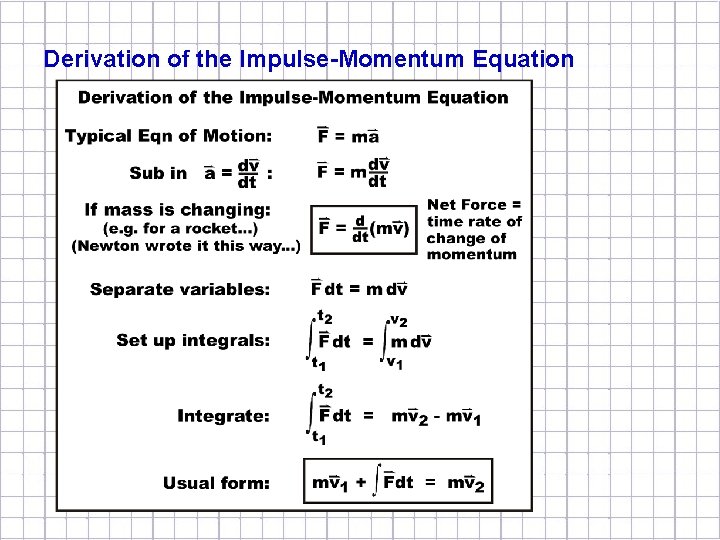 Derivation of the Impulse-Momentum Equation

Derivation of the Impulse-Momentum Equation

Typical Eqn of Motion: $\vec{F} = m\vec{a}$

Sub in $\vec{a} = \frac{d\vec{v}}{dt}$ : $\vec{F} = m\frac{d\vec{v}}{dt}$

If mass is changing: (e.g. for a rocket...) (Newton wrote it this way...) $\vec{F} = \frac{d}{dt}(m\vec{v})$ Net Force = time rate of change of momentum

Separate variables: $\vec{F}\,dt = m\,d\vec{v}$

Set up integrals: $\int_{t_1}^{t_2} \vec{F}\,dt = \int_{v_1}^{v_2} m\,d\vec{v}$

Integrate: $\int_{t_1}^{t_2} \vec{F}\,dt = m\vec{v}_2 - m\vec{v}_1$

Usual form: $m\vec{v}_1 + \int \vec{F}\,dt = m\vec{v}_2$